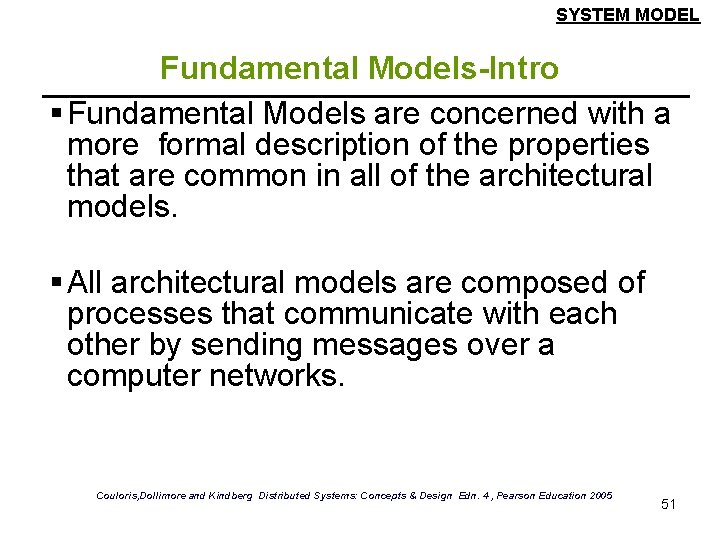 SYSTEM MODEL

Fundamental Models-Intro

▪ Fundamental Models are concerned with a more formal description of the properties that are common in all of the architectural models.

▪ All architectural models are composed of processes that communicate with each other by sending messages over a computer networks.

Couloris,Dollimore and Kindberg Distributed Systems: Concepts & Design Edn. 4 , Pearson Education 2005

51